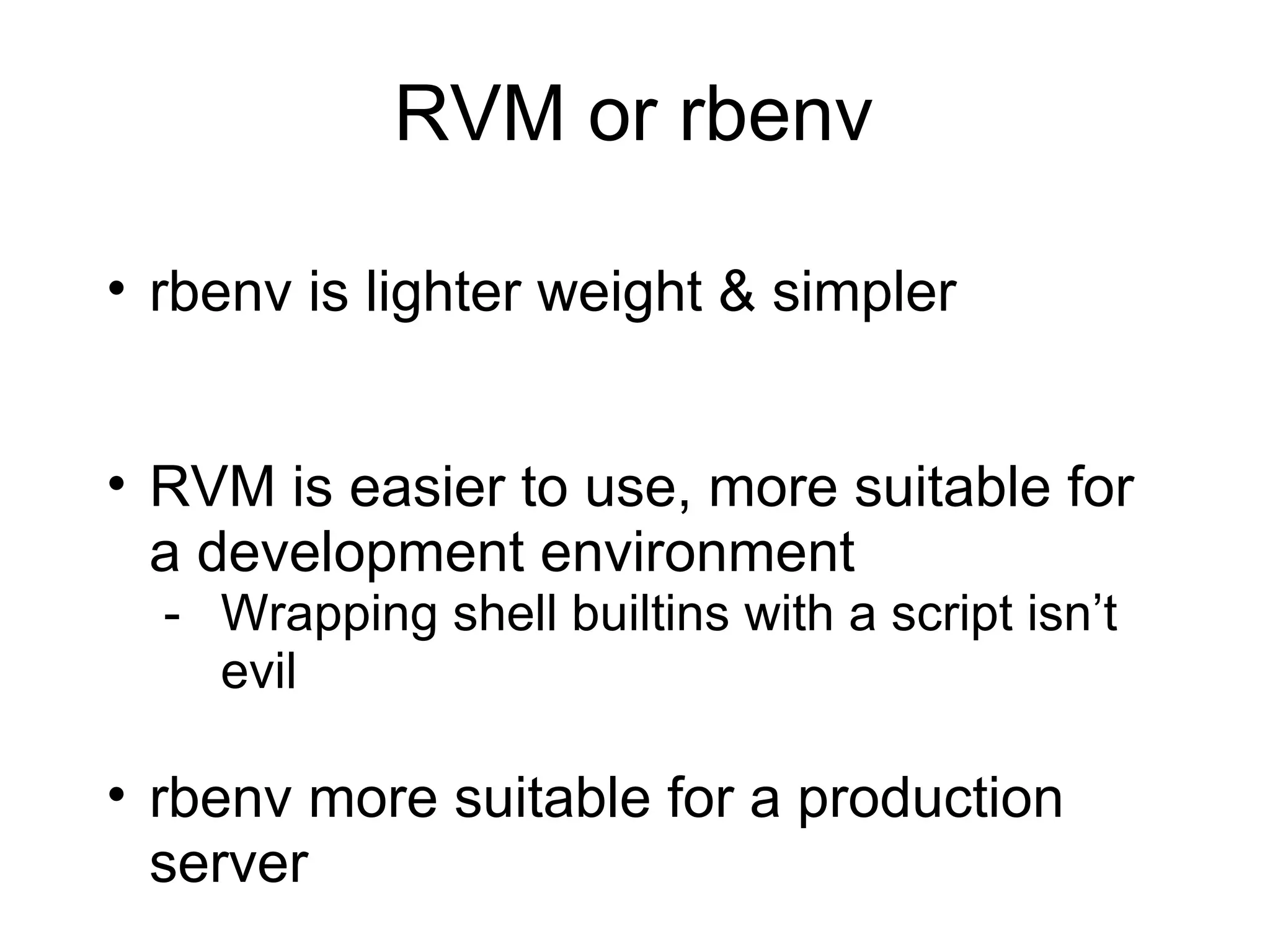 RVM or rbenv

• rbenv is lighter weight & simpler

• RVM is easier to use, more suitable for a development environment
  - Wrapping shell builtins with a script isn’t evil

• rbenv more suitable for a production server